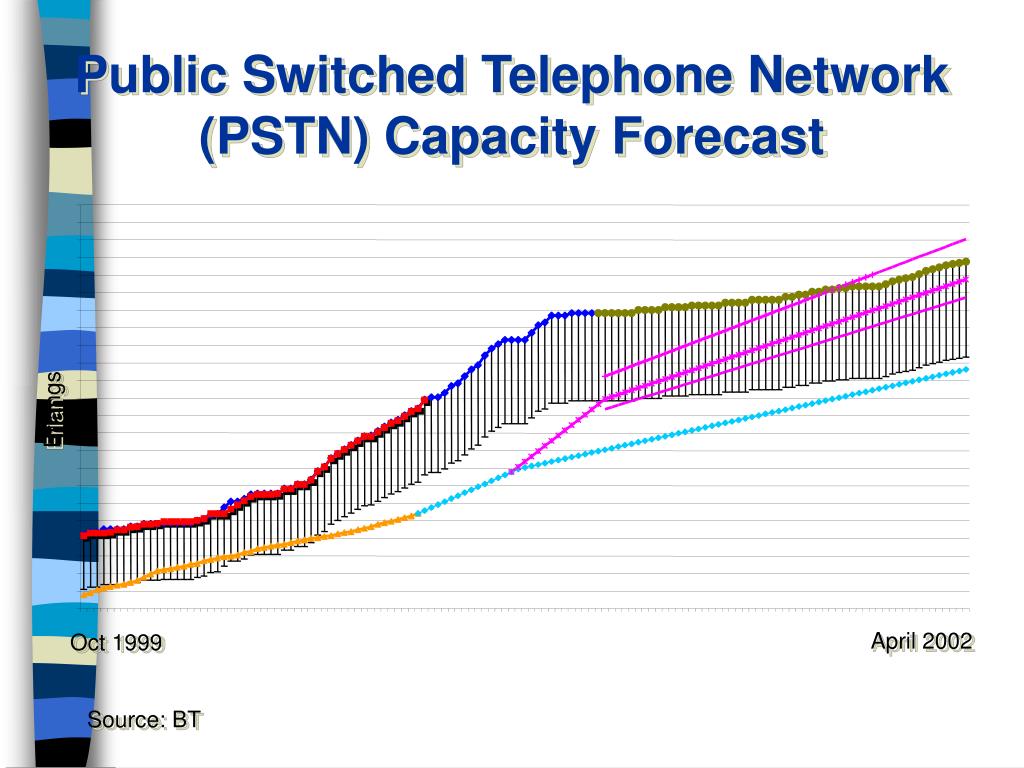 Public Switched Telephone Network (PSTN) Capacity Forecast

Erlangs

Oct 1999

April 2002

Source: BT